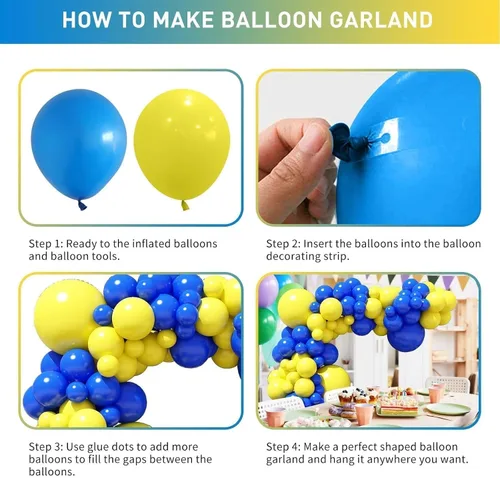 HOW TO MAKE BALLOON GARLAND

Step 1: Ready to the inflated balloons and balloon tools.

Step 2: Insert the balloons into the balloon decorating strip.

Step 3: Use glue dots to add more balloons to fill the gaps between the balloons.

Step 4: Make a perfect shaped balloon garland and hang it anywhere you want.